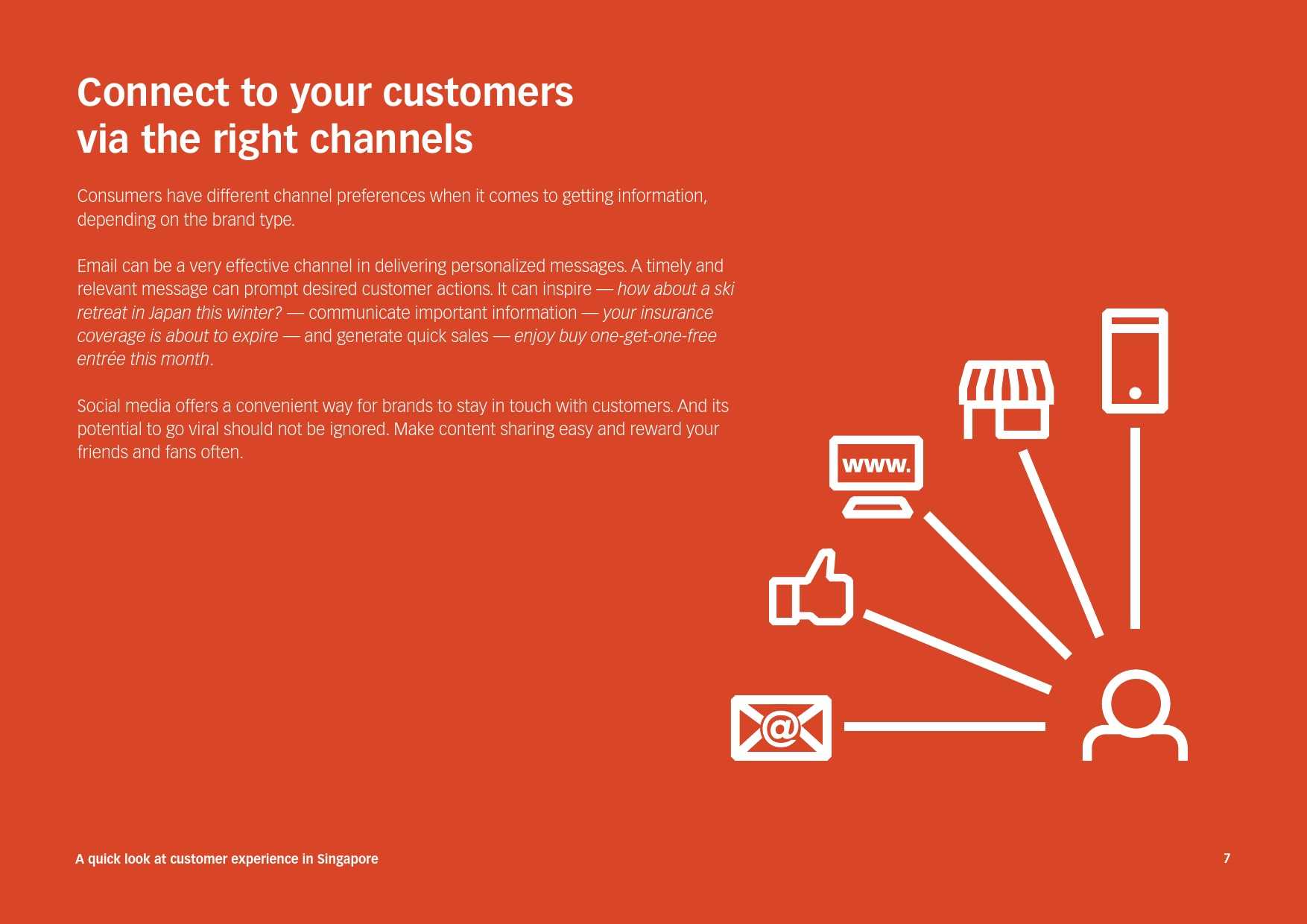 Connect to your customers via the right channels

Consumers have different channel preferences when it comes to getting information, depending on the brand type.

Email can be a very effective channel in delivering personalized messages. A timely and relevant message can prompt desired customer actions. It can inspire — how about a ski retreat in Japan this winter? — communicate important information — your insurance coverage is about to expire — and generate quick sales — enjoy buy one-get-one-free entrée this month.

Social media offers a convenient way for brands to stay in touch with customers. And its potential to go viral should not be ignored. Make content sharing easy and reward your friends and fans often.

www.

@

A quick look at customer experience in Singapore

7